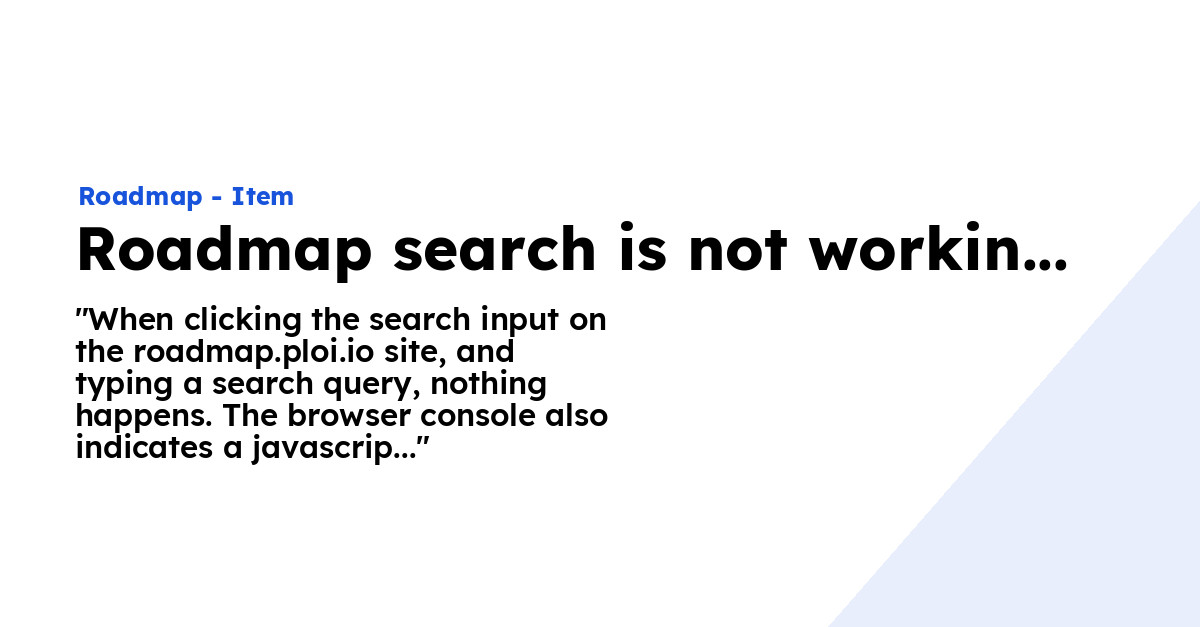 Roadmap - Item

Roadmap search is not workin...

"When clicking the search input on the roadmap.ploi.io site, and typing a search query, nothing happens. The browser console also indicates a javascrip..."